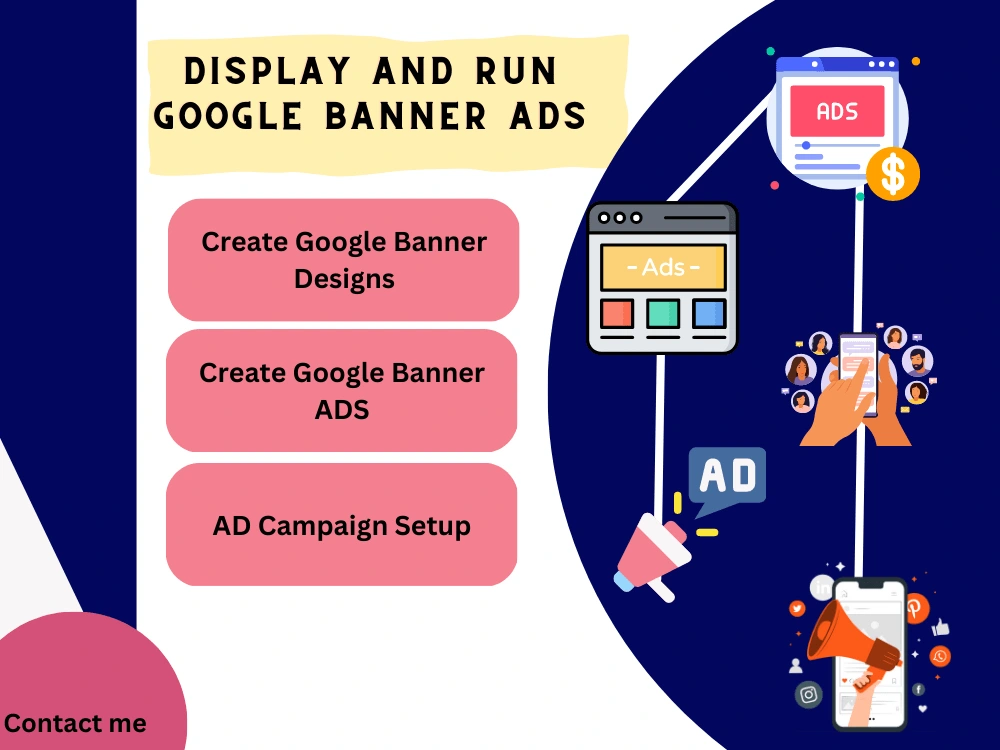 DISPLAY AND RUN GOOGLE BANNER ADS

Create Google Banner Designs

Create Google Banner ADS

AD Campaign Setup

Contact me

ADS

$

- Ads -

AD